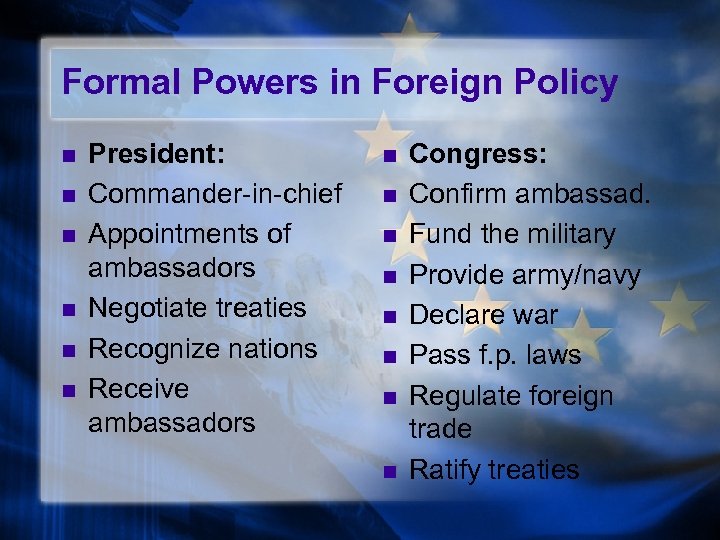 Formal Powers in Foreign Policy

- President:
- Commander-in-chief
- Appointments of ambassadors
- Negotiate treaties
- Recognize nations
- Receive ambassadors

- Congress:
- Confirm ambassad.
- Fund the military
- Provide army/navy
- Declare war
- Pass f.p. laws
- Regulate foreign trade
- Ratify treaties